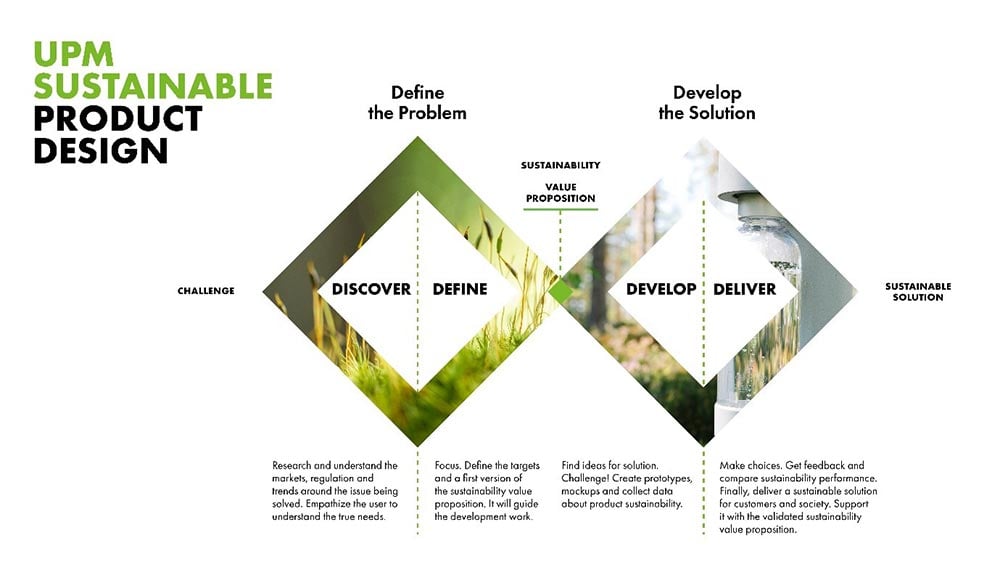 UPM SUSTAINABLE PRODUCT DESIGN

Define the Problem

Develop the Solution

SUSTAINABILITY

VALUE PROPOSITION

CHALLENGE

DISCOVER

DEFINE

DEVELOP

DELIVER

SUSTAINABLE SOLUTION

Research and understand the markets, regulation and trends around the issue being solved. Empathize the user to understand the true needs.

Focus. Define the targets and a first version of the sustainability value proposition. It will guide the development work.

Find ideas for solution. Challenge! Create prototypes, mockups and collect data about product sustainability.

Make choices. Get feedback and compare sustainability performance. Finally, deliver a sustainable solution for customers and society. Support it with the validated sustainability value proposition.